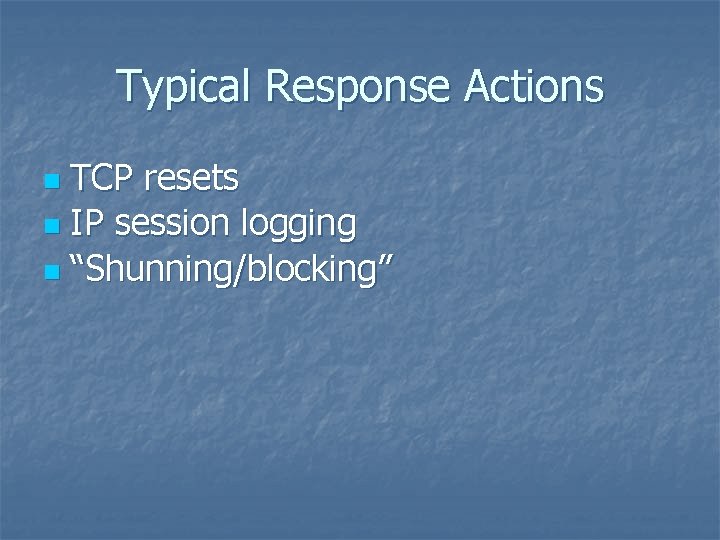 Typical Response Actions

- TCP resets
- IP session logging
- “Shunning/blocking”